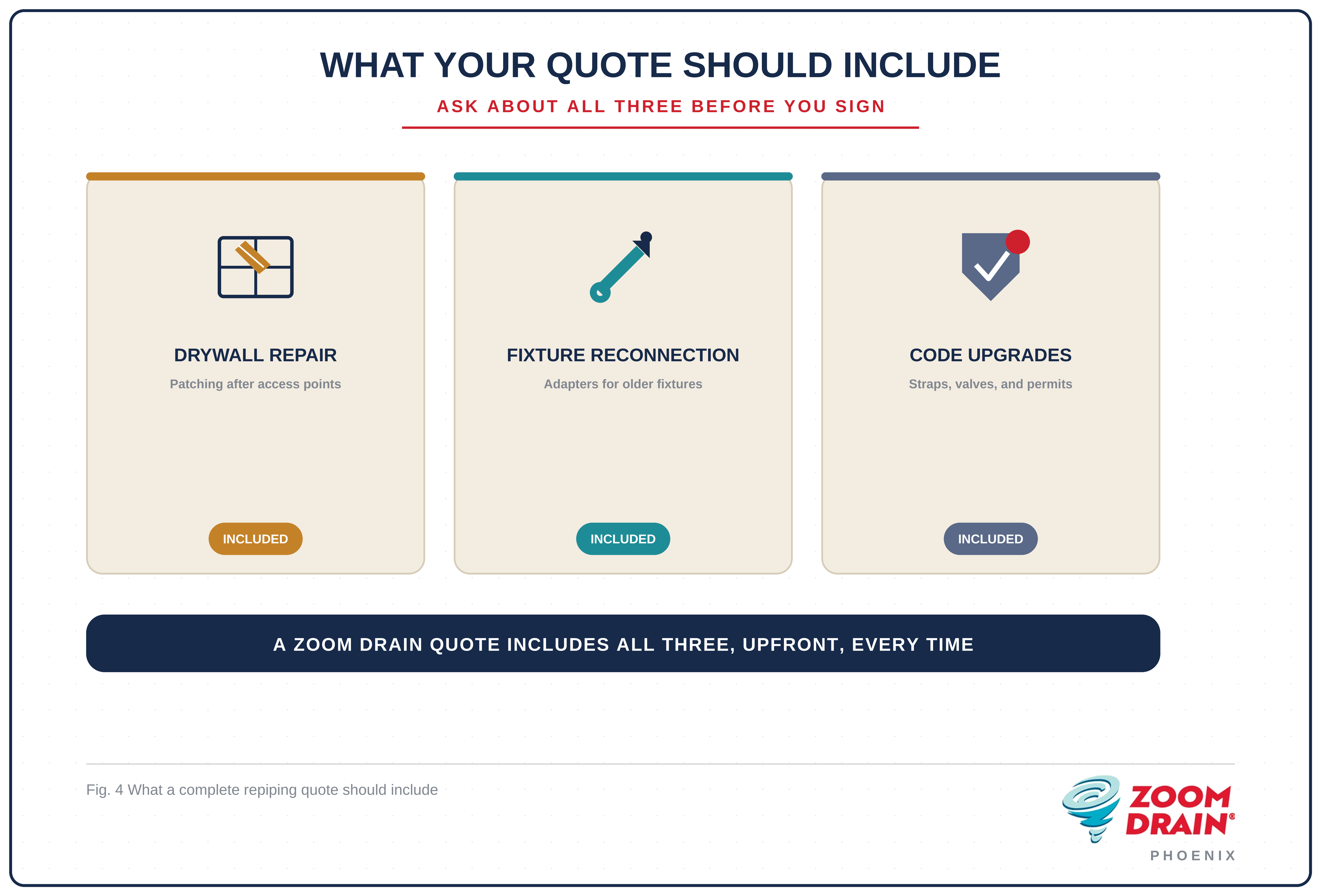 WHAT YOUR QUOTE SHOULD INCLUDE

ASK ABOUT ALL THREE BEFORE YOU SIGN

DRYWALL REPAIR

Patching after access points

INCLUDED

FIXTURE RECONNECTION

Adapters for older fixtures

INCLUDED

CODE UPGRADES

Straps, valves, and permits

INCLUDED

A ZOOM DRAIN QUOTE INCLUDES ALL THREE, UPFRONT, EVERY TIME

Fig. 4 What a complete repiping quote should include

ZOOM DRAIN®
PHOENIX